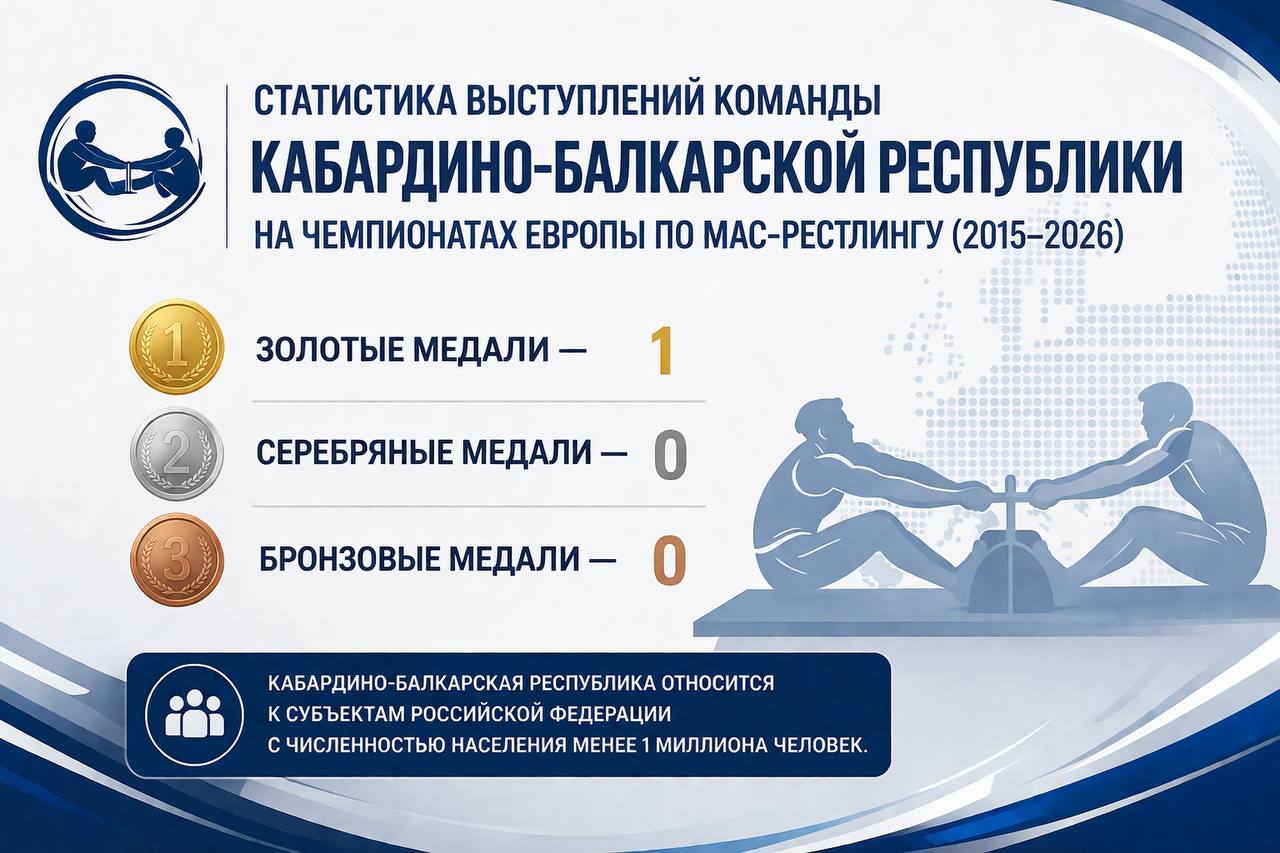 СТАТИСТИКА ВЫСТУПЛЕНИЙ КОМАНДЫ
КАБАРДИНО-БАЛКАРСКОЙ РЕСПУБЛИКИ
НА ЧЕМПИОНАТАХ ЕВРОПЫ ПО МАС-РЕСТЛИНГУ (2015–2026)

1 ЗОЛОТЫЕ МЕДАЛИ — 1

2 СЕРЕБРЯНЫЕ МЕДАЛИ — 0

3 БРОНЗОВЫЕ МЕДАЛИ — 0

КАБАРДИНО-БАЛКАРСКАЯ РЕСПУБЛИКА ОТНОСИТСЯ К СУБЪЕКТАМ РОССИЙСКОЙ ФЕДЕРАЦИИ С ЧИСЛЕННОСТЬЮ НАСЕЛЕНИЯ МЕНЕЕ 1 МИЛЛИОНА ЧЕЛОВЕК.